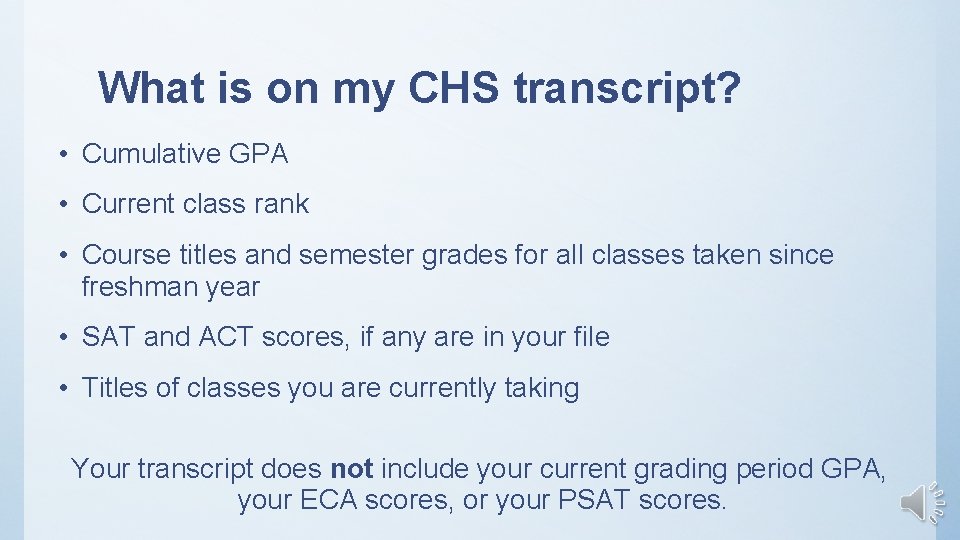 What is on my CHS transcript?

• Cumulative GPA

• Current class rank

• Course titles and semester grades for all classes taken since freshman year

• SAT and ACT scores, if any are in your file

• Titles of classes you are currently taking

Your transcript does not include your current grading period GPA, your ECA scores, or your PSAT scores.